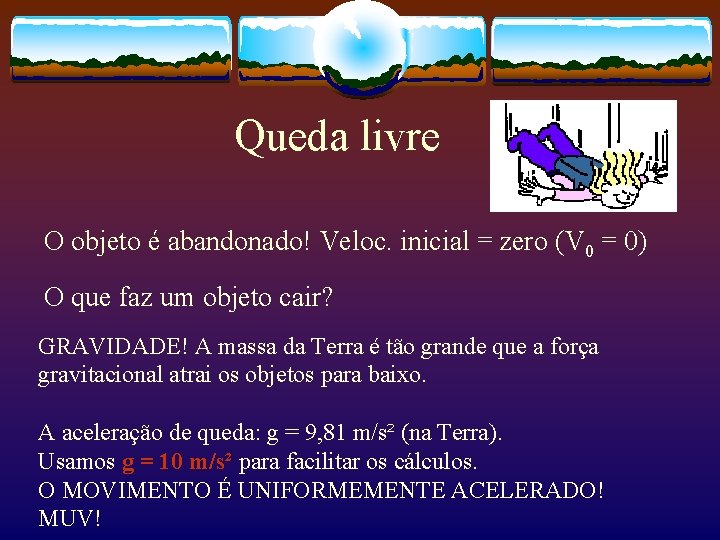 Queda livre

O objeto é abandonado! Veloc. inicial = zero ($V_0 = 0$)

O que faz um objeto cair?

GRAVIDADE! A massa da Terra é tão grande que a força gravitacional atrai os objetos para baixo.

A aceleração de queda: g = 9,81 m/s² (na Terra).
Usamos g = 10 m/s² para facilitar os cálculos.
O MOVIMENTO É UNIFORMEMENTE ACELERADO! MUV!